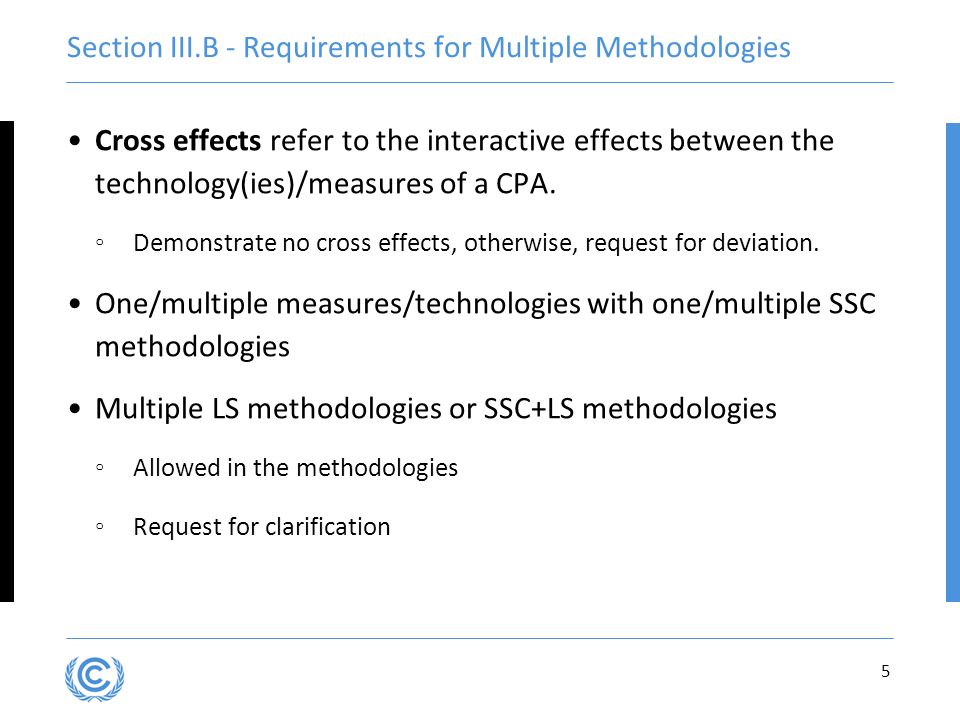 Section III.B - Requirements for Multiple Methodologies

• Cross effects refer to the interactive effects between the technology(ies)/measures of a CPA.

◦ Demonstrate no cross effects, otherwise, request for deviation.

• One/multiple measures/technologies with one/multiple SSC methodologies

• Multiple LS methodologies or SSC+LS methodologies

◦ Allowed in the methodologies

◦ Request for clarification

5